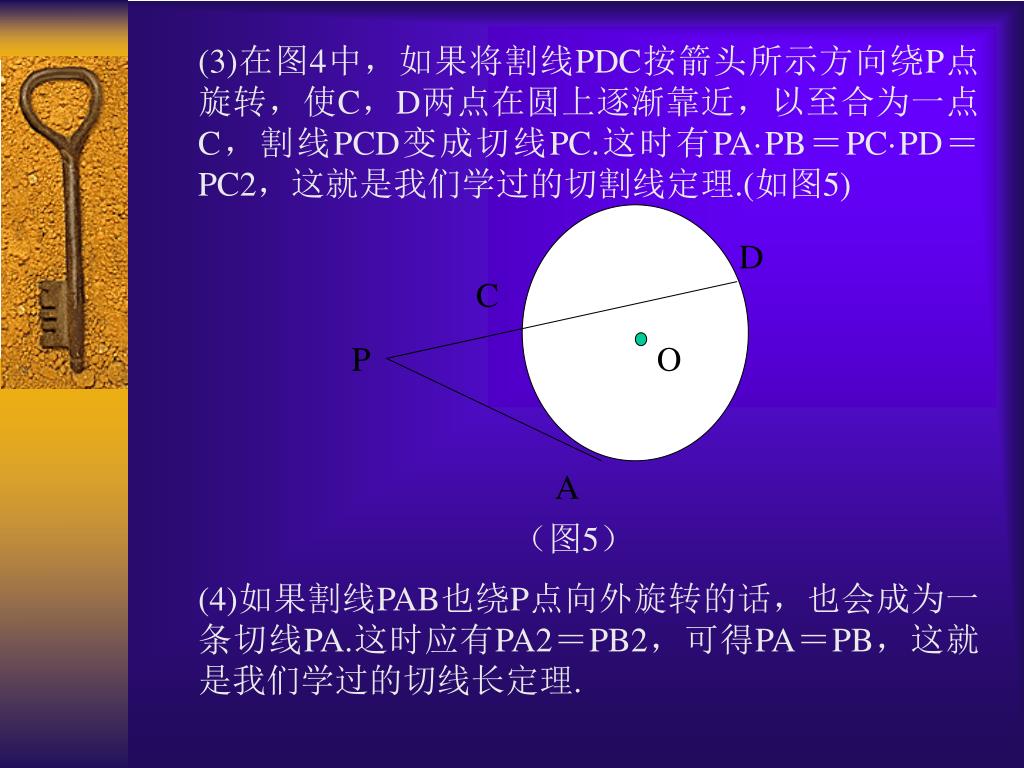 (3)在图4中，如果将割线PDC按箭头所示方向绕P点旋转，使C，D两点在圆上逐渐靠近，以至合为一点C，割线PCD变成切线PC.这时有PA·PB＝PC·PD＝PC2，这就是我们学过的切割线定理.(如图5)

D
C
P
O
A

（图5）

(4)如果割线PAB也绕P点向外旋转的话，也会成为一条切线PA.这时应有PA2＝PB2，可得PA＝PB，这就是我们学过的切线长定理.